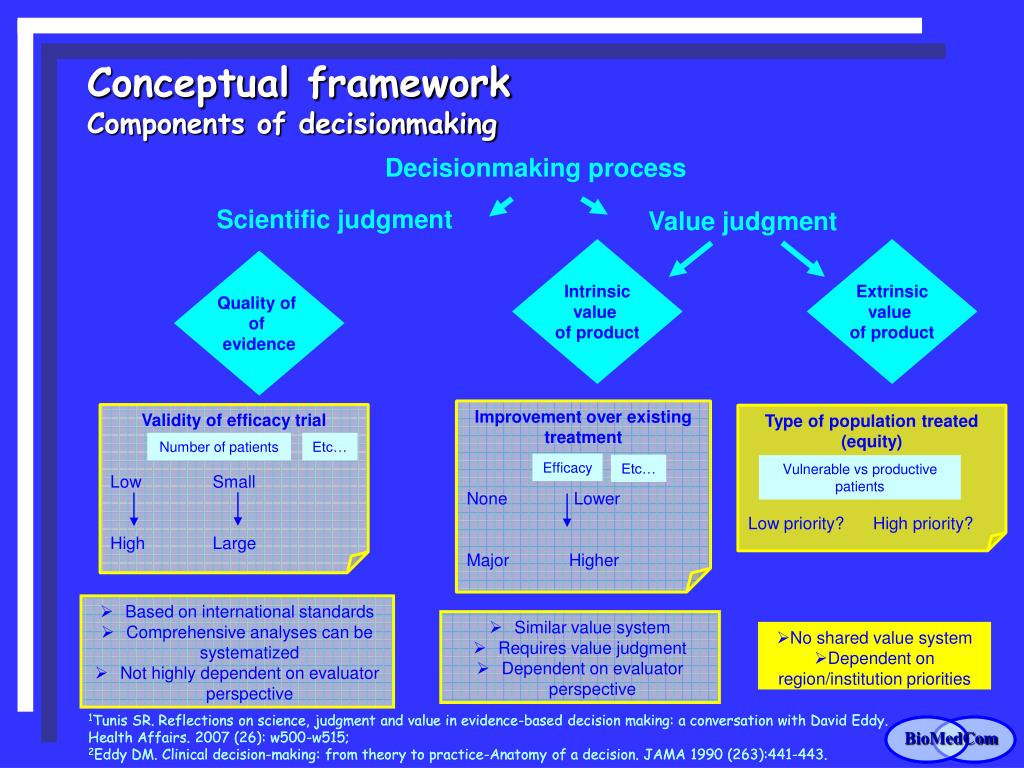 Conceptual framework
Components of decisionmaking

Decisionmaking process

Scientific judgment

Value judgment

Quality of of evidence

Intrinsic value of product

Extrinsic value of product

Validity of efficacy trial

Number of patients

Etc…

Low

Small

High

Large

Improvement over existing treatment

Efficacy

Etc…

None

Lower

Major

Higher

Type of population treated (equity)

Vulnerable vs productive patients

Low priority?

High priority?

➢ Based on international standards
➢ Comprehensive analyses can be systematized
➢ Not highly dependent on evaluator perspective

➢ Similar value system
➢ Requires value judgment
➢ Dependent on evaluator perspective

➢No shared value system
➢Dependent on region/institution priorities

$^1$Tunis SR. Reflections on science, judgment and value in evidence-based decision making: a conversation with David Eddy. Health Affairs. 2007 (26): w500-w515;
$^2$Eddy DM. Clinical decision-making: from theory to practice-Anatomy of a decision. JAMA 1990 (263):441-443.

BioMedCom